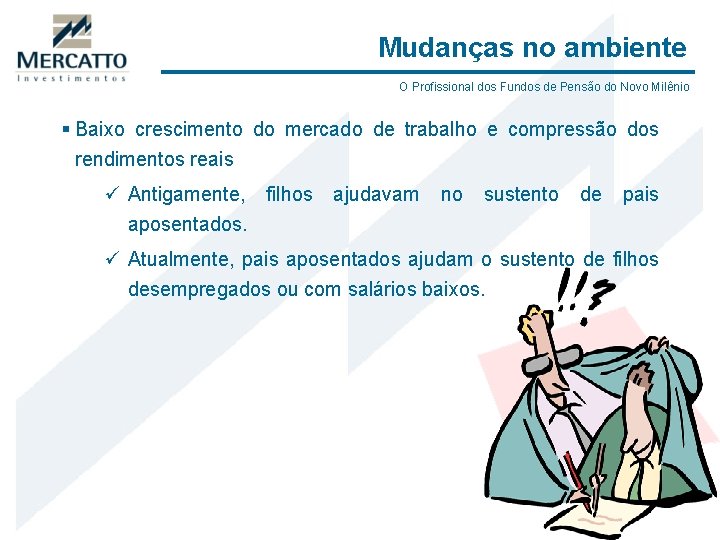 MERCATTO
Investimentos

Mudanças no ambiente

O Profissional dos Fundos de Pensão do Novo Milênio

▪ Baixo crescimento do mercado de trabalho e compressão dos rendimentos reais

✓ Antigamente, filhos ajudavam no sustento de pais aposentados.

✓ Atualmente, pais aposentados ajudam o sustento de filhos desempregados ou com salários baixos.

!!?